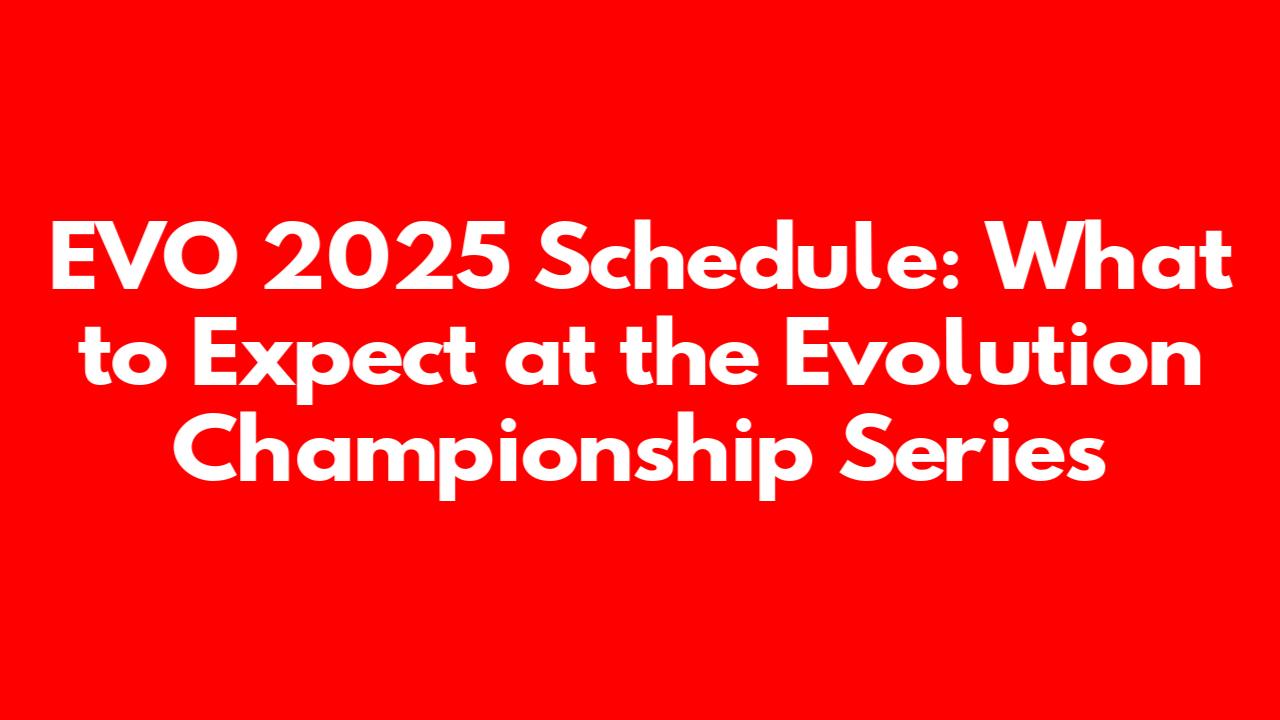 EVO 2025 Schedule: What to Expect at the Evolution Championship Series